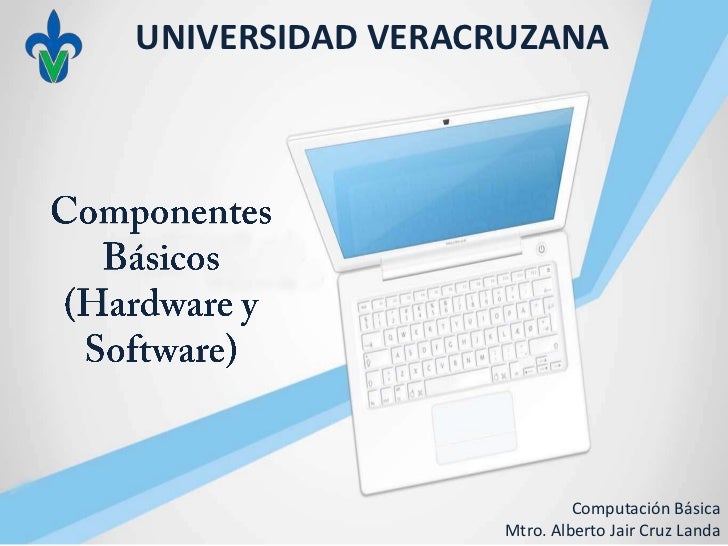 UNIVERSIDAD VERACRUZANA

Componentes Básicos (Hardware y Software)

Computación Básica
Mtro. Alberto Jair Cruz Landa